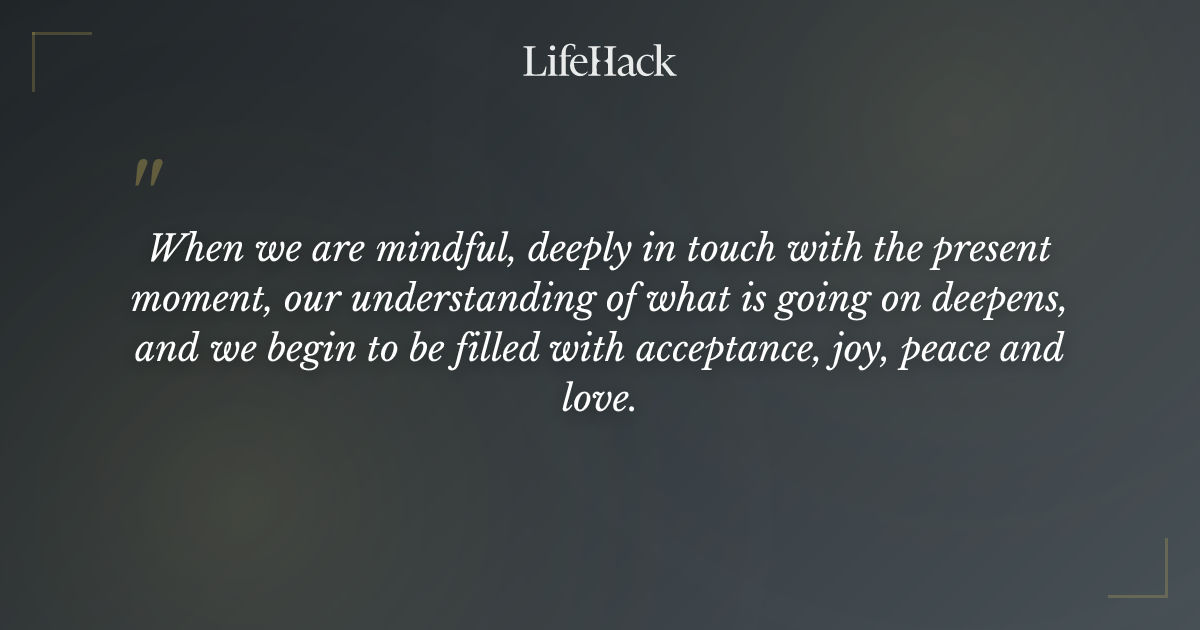 LifeHack

"

When we are mindful, deeply in touch with the present moment, our understanding of what is going on deepens, and we begin to be filled with acceptance, joy, peace and love.